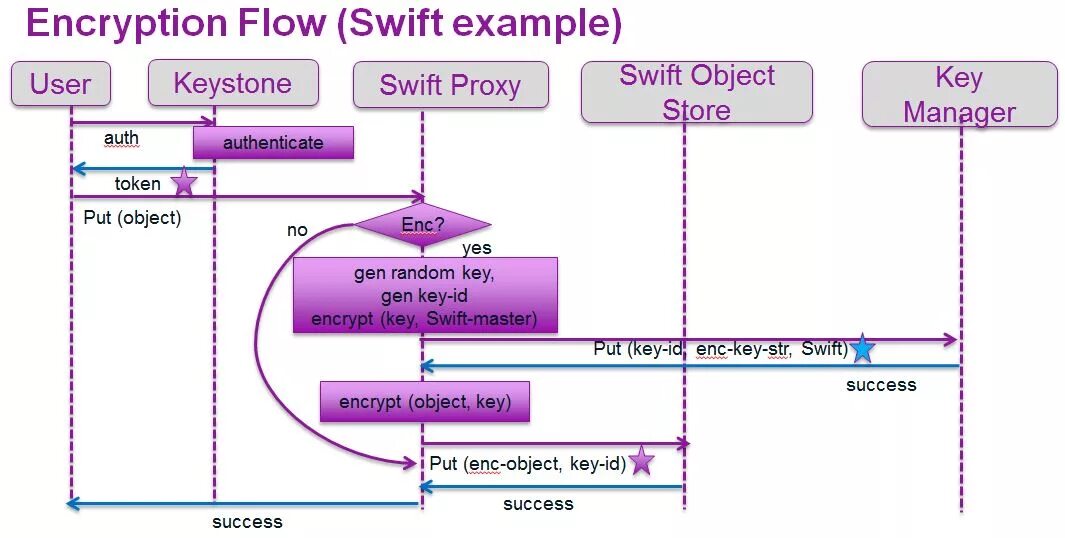 Encryption Flow (Swift example)

User

Keystone

Swift Proxy

Swift Object Store

Key Manager

auth

authenticate

token

Put (object)

no

Enc?

yes

gen random key,
gen key-id
encrypt (key, Swift-master)

Put (key-id, enc-key-str, Swift)

success

encrypt (object, key)

Put (enc-object, key-id)

success

success